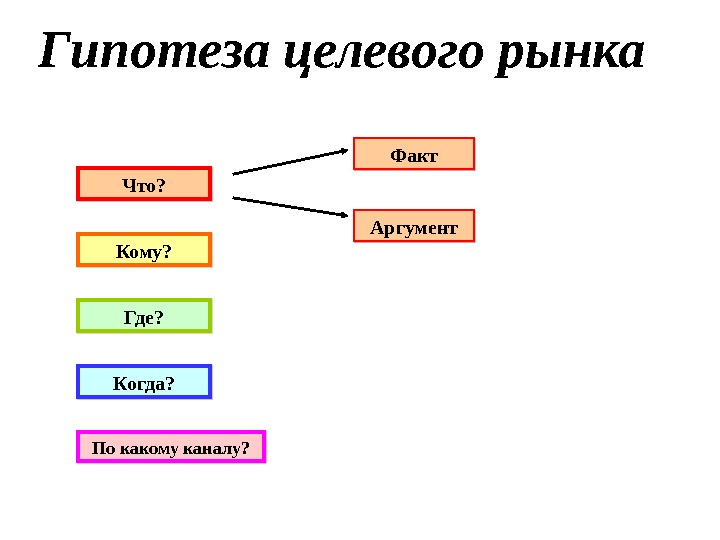 Гипотеза целевого рынка

Что?

Факт

Аргумент

Кому?

Где?

Когда?

По какому каналу?